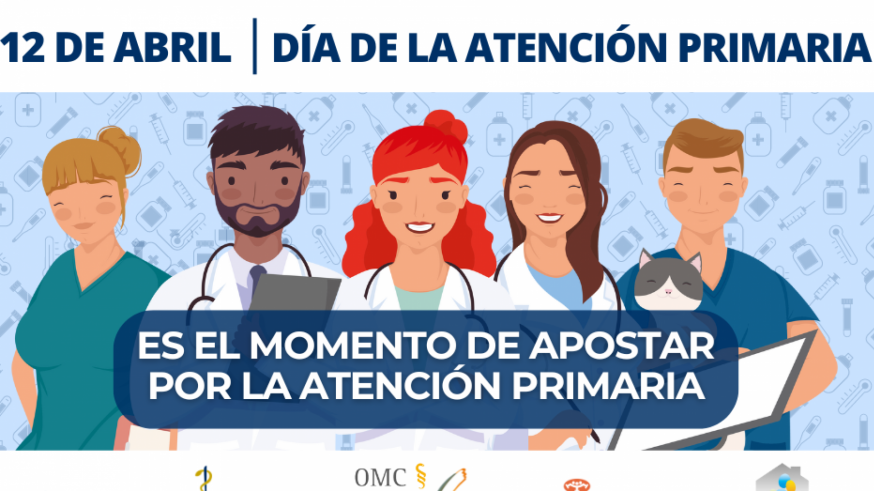 12 DE ABRIL | DÍA DE LA ATENCIÓN PRIMARIA

ES EL MOMENTO DE APOSTAR POR LA ATENCIÓN PRIMARIA

OMC